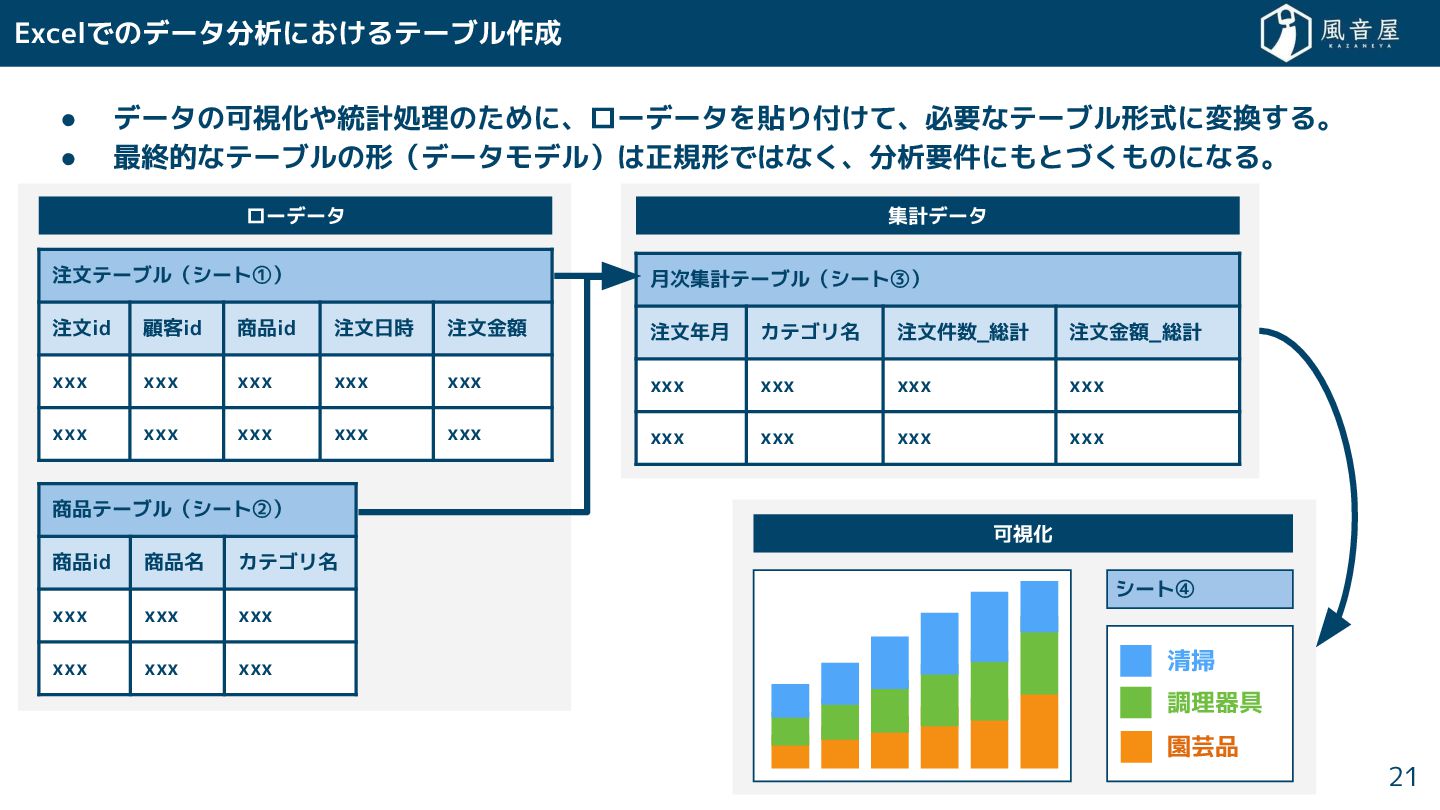 Excelでのデータ分析におけるテーブル作成

風音屋
KAZANEYA

● データの可視化や統計処理のために、ローデータを貼り付けて、必要なテーブル形式に変換する。
● 最終的なテーブルの形（データモデル）は正規形ではなく、分析要件にもとづくものになる。

ローデータ

注文テーブル（シート①）

| 注文id | 顧客id | 商品id | 注文日時 | 注文金額 |
|---|---|---|---|---|
| xxx | xxx | xxx | xxx | xxx |
| xxx | xxx | xxx | xxx | xxx |

商品テーブル（シート②）

| 商品id | 商品名 | カテゴリ名 |
|---|---|---|
| xxx | xxx | xxx |
| xxx | xxx | xxx |

集計データ

月次集計テーブル（シート③）

| 注文年月 | カテゴリ名 | 注文件数_総計 | 注文金額_総計 |
|---|---|---|---|
| xxx | xxx | xxx | xxx |
| xxx | xxx | xxx | xxx |

可視化

シート④

清掃
調理器具
園芸品

21